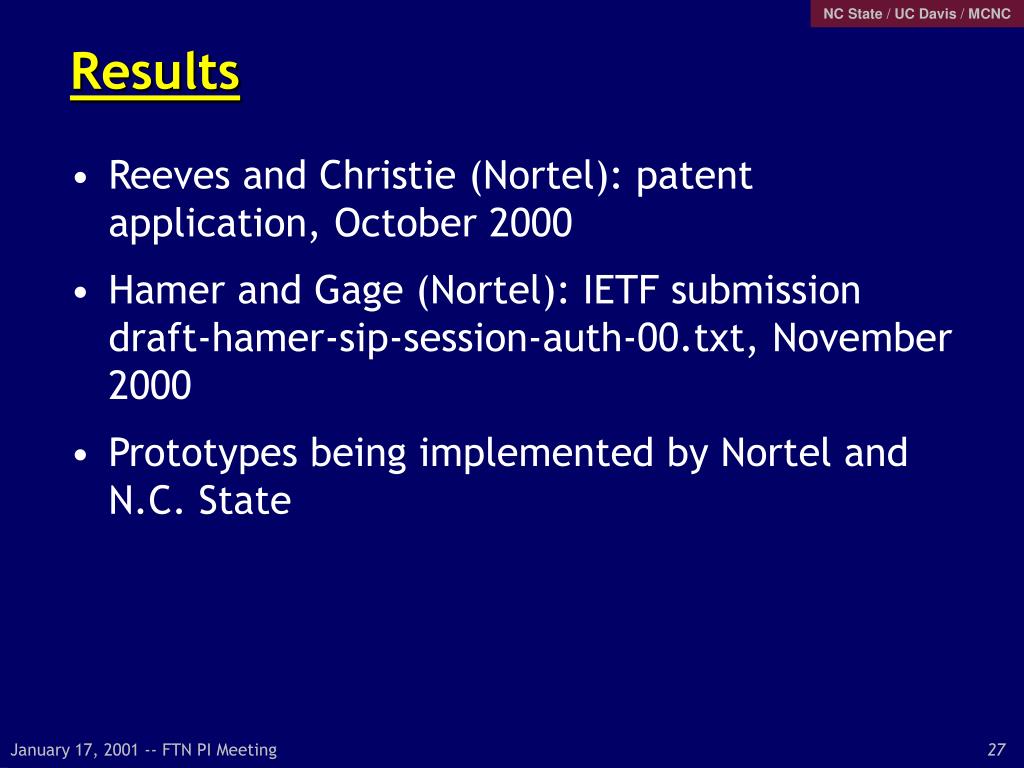 NC State / UC Davis / MCNC

Results

• Reeves and Christie (Nortel): patent application, October 2000

• Hamer and Gage (Nortel): IETF submission draft-hamer-sip-session-auth-00.txt, November 2000

• Prototypes being implemented by Nortel and N.C. State

January 17, 2001 -- FTN PI Meeting

27